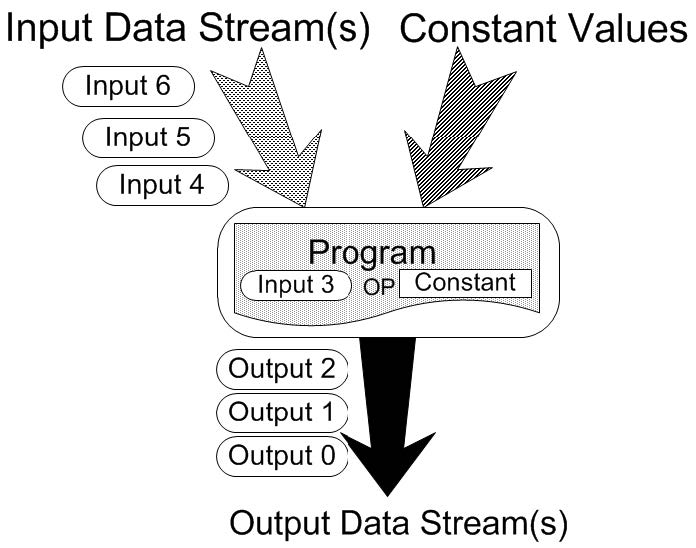 Input Data Stream(s)

Constant Values

Input 6

Input 5

Input 4

Program

Input 3

OP

Constant

Output 2

Output 1

Output 0

Output Data Stream(s)